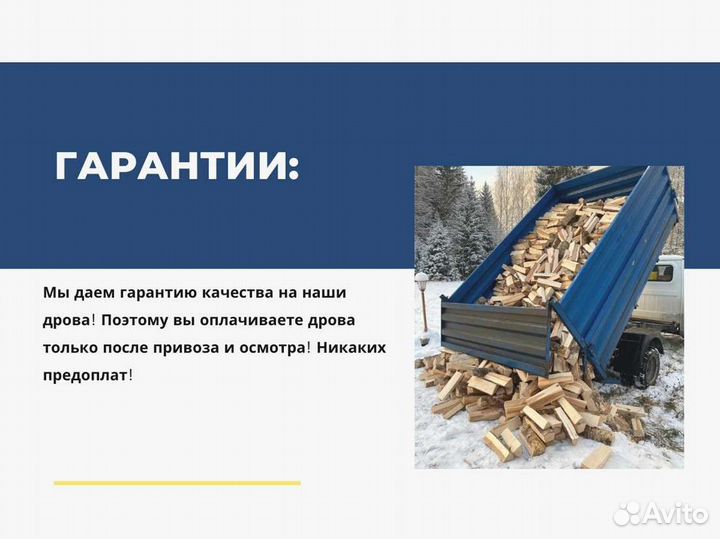 ГАРАНТИИ:

Мы даем гарантию качества на наши дрова! Поэтому вы оплачиваете дрова только после привоза и осмотра! Никаких предоплат!

Avito